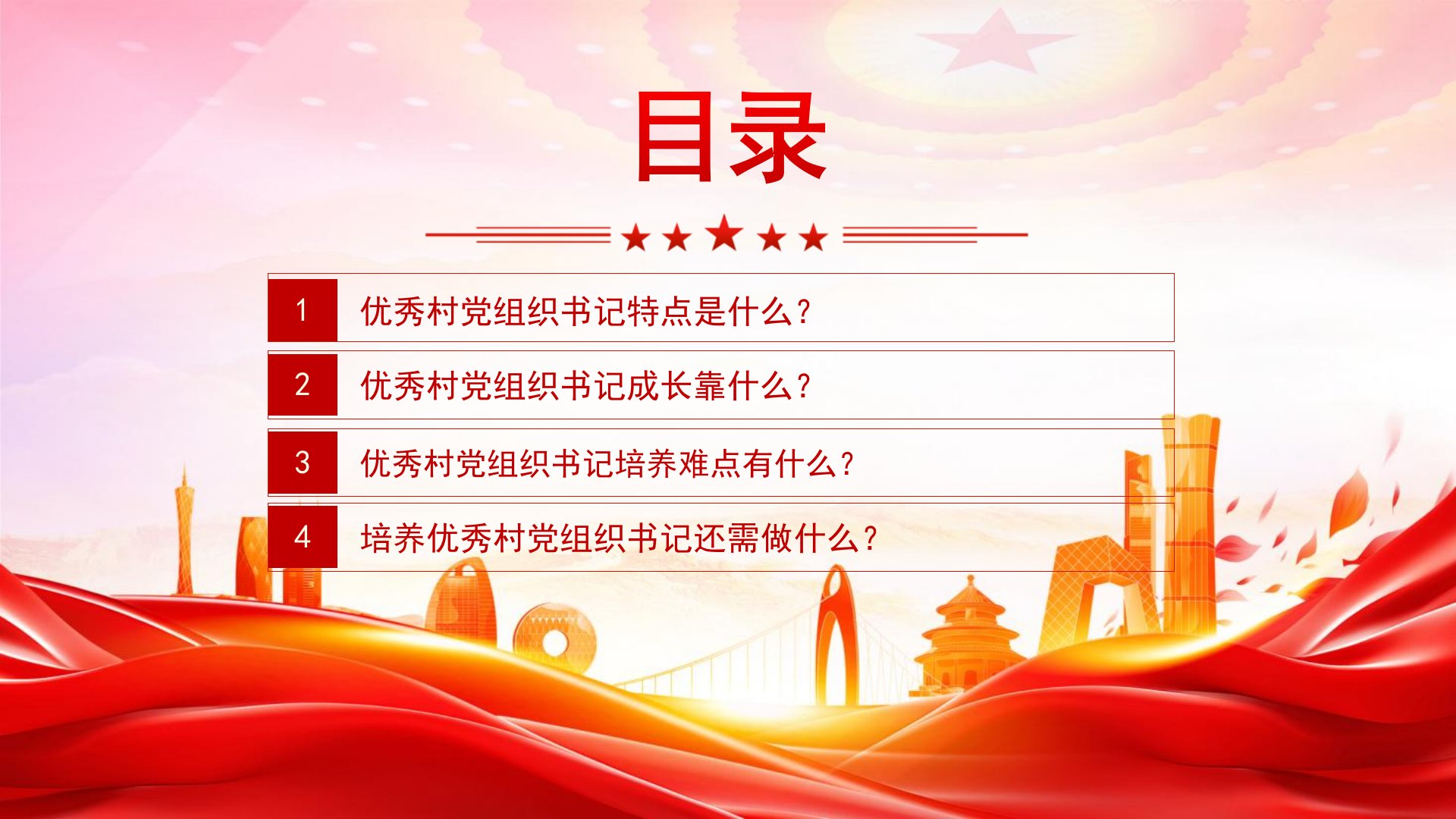 目录

1 优秀村党组织书记特点是什么？

2 优秀村党组织书记成长靠什么？

3 优秀村党组织书记培养难点有什么？

4 培养优秀村党组织书记还需做什么？